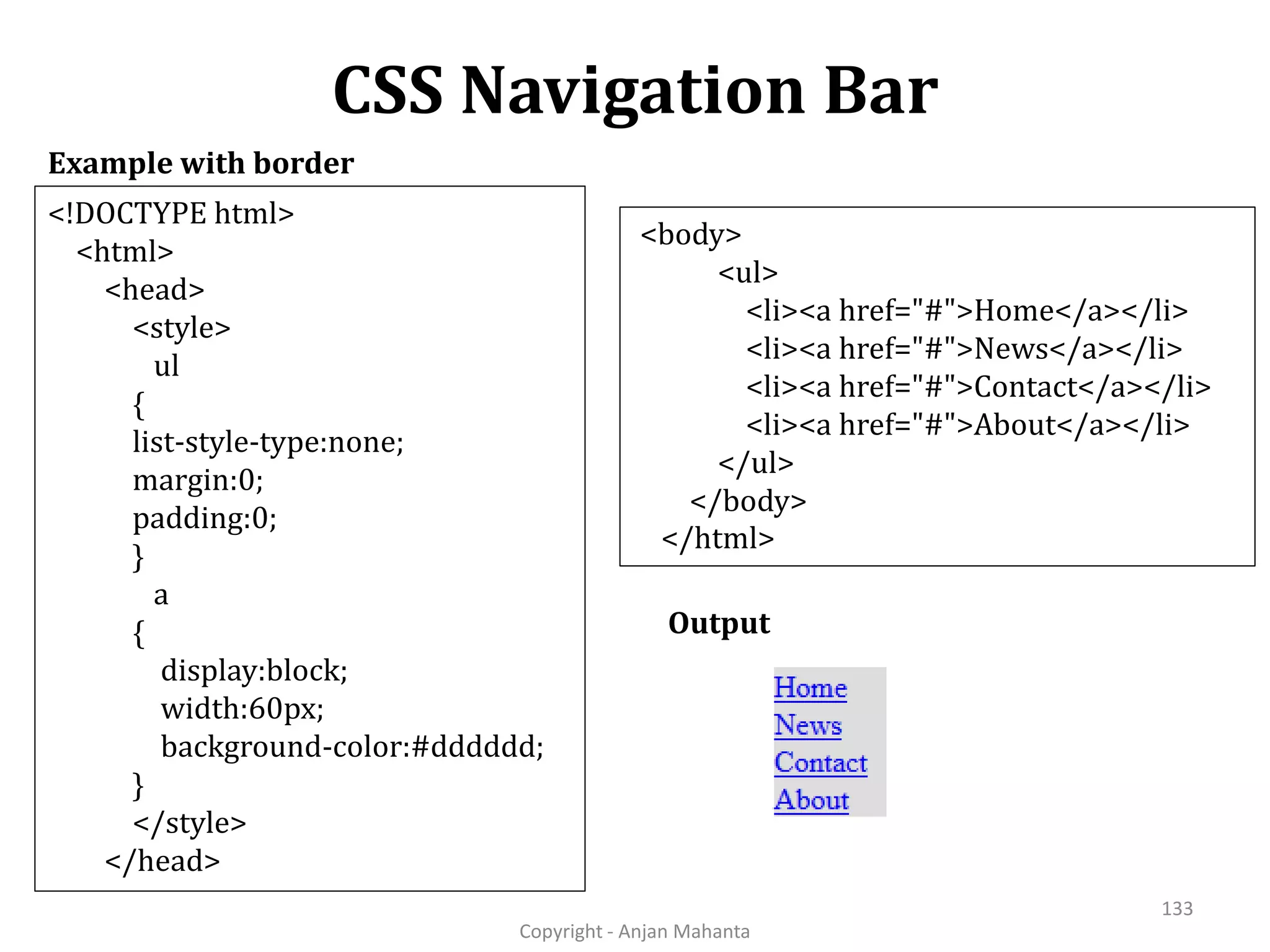 CSS Navigation Bar

Example with border

<!DOCTYPE html>
<html>
<head>
<style>
ul
{
list-style-type:none;
margin:0;
padding:0;
}
a
{
display:block;
width:60px;
background-color:#dddddd;
}
</style>
</head>

<body>
<ul>
<li><a href="#">Home</a></li>
<li><a href="#">News</a></li>
<li><a href="#">Contact</a></li>
<li><a href="#">About</a></li>
</ul>
</body>
</html>

Output

Home
News
Contact
About

133

Copyright - Anjan Mahanta